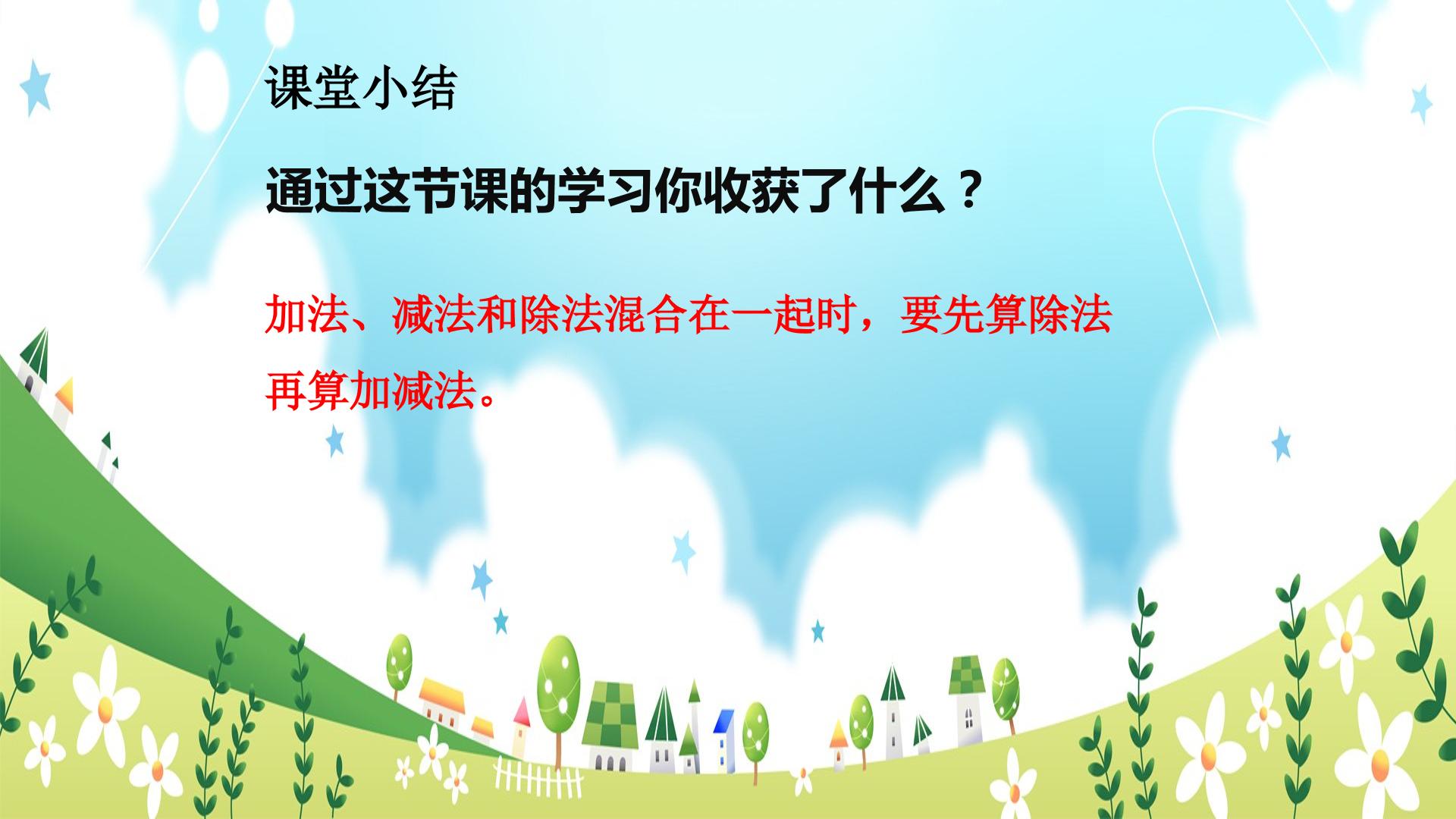 课堂小结

通过这节课的学习你收获了什么？

加法、减法和除法混合在一起时，要先算除法再算加减法。